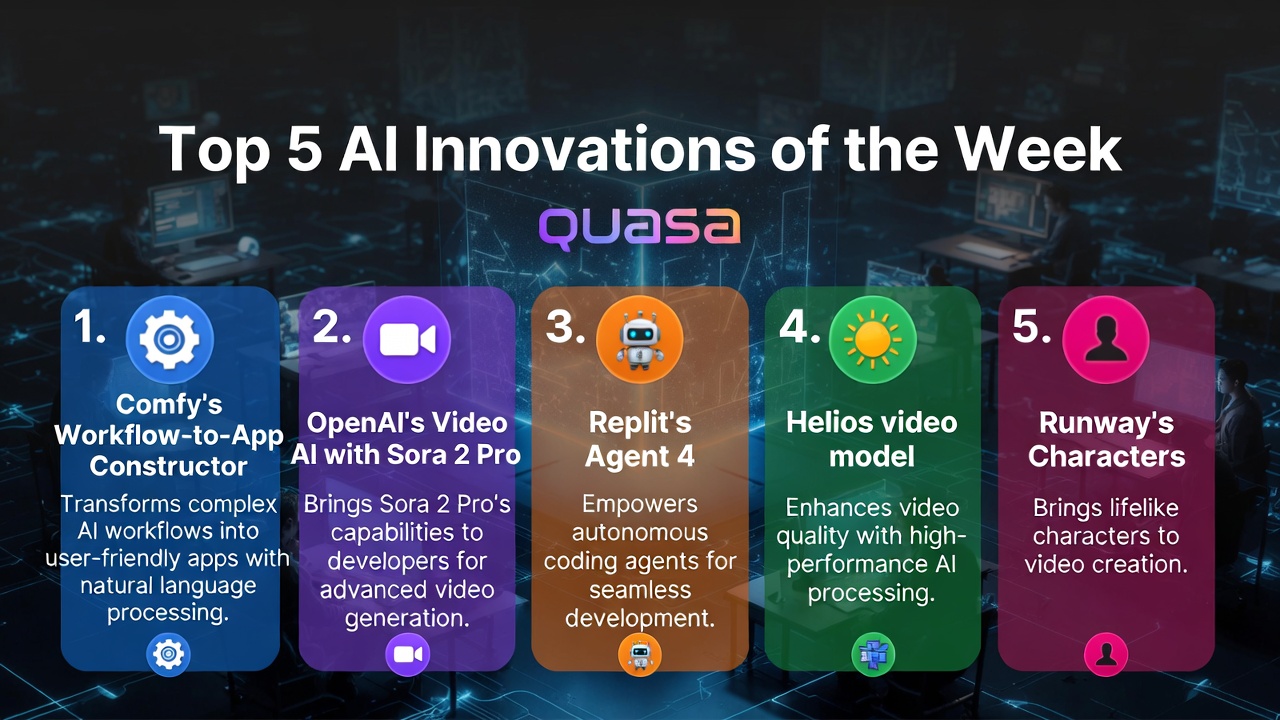 Top 5 AI Innovations of the Week

QUASA

1.
Comfy's Workflow-to-App Constructor
Transforms complex AI workflows into user-friendly apps with natural language processing.

2.
OpenAI's Video AI with Sora 2 Pro
Brings Sora 2 Pro's capabilities to developers for advanced video generation.

3.
Replit's Agent 4
Empowers autonomous coding agents for seamless development.

4.
Helios video model
Enhances video quality with high-performance AI processing.

5.
Runway's Characters
Brings lifelike characters to video creation.